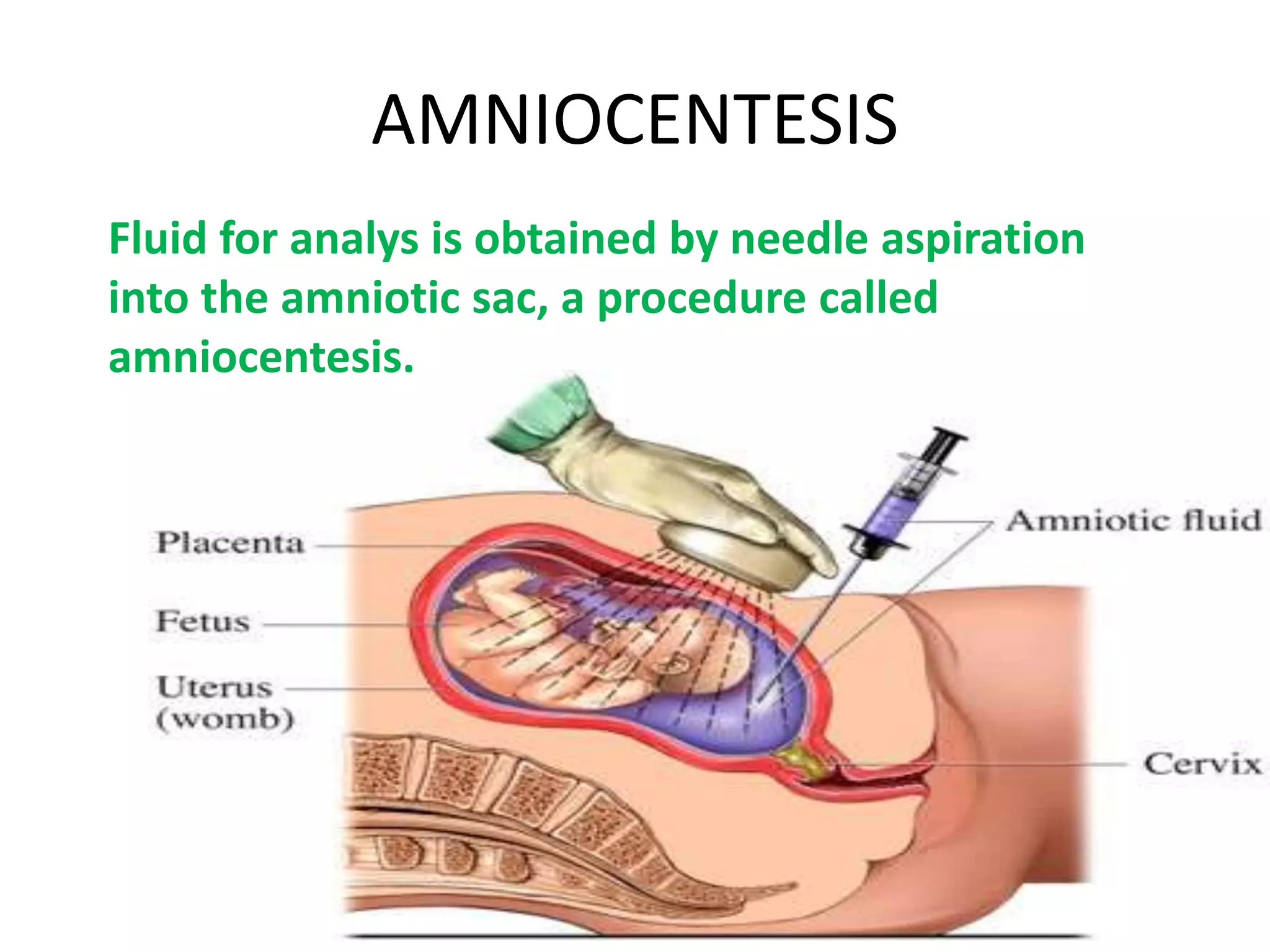 AMNIOCENTESIS

Fluid for analys is obtained by needle aspiration into the amniotic sac, a procedure called amniocentesis.

Placenta
Fetus
Uterus (womb)
Amniotic fluid
Cervix